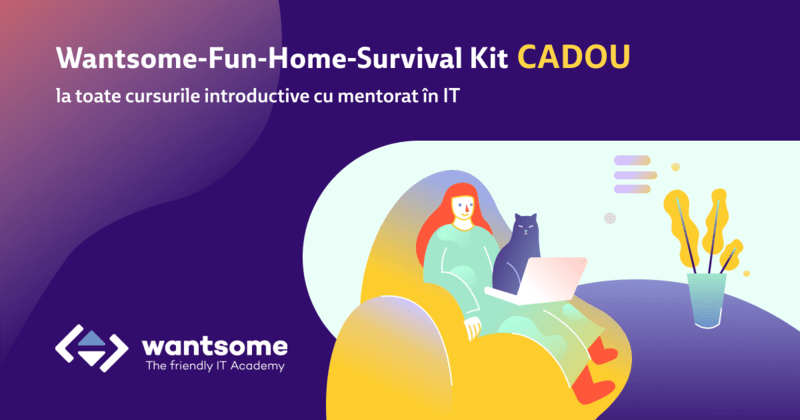 Wantsome-Fun-Home-Survival Kit CADOU

la toate cursurile introductive cu mentorat în IT

wantsome
The friendly IT Academy